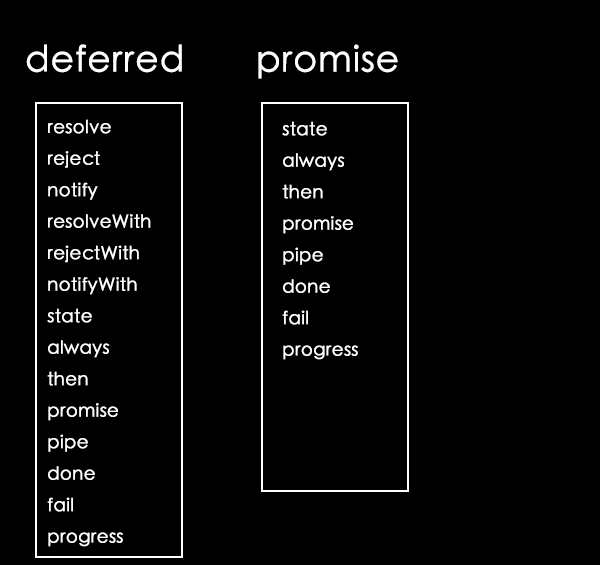 deferred

resolve
reject
notify
resolveWith
rejectWith
notifyWith
state
always
then
promise
pipe
done
fail
progress

promise

state
always
then
promise
pipe
done
fail
progress